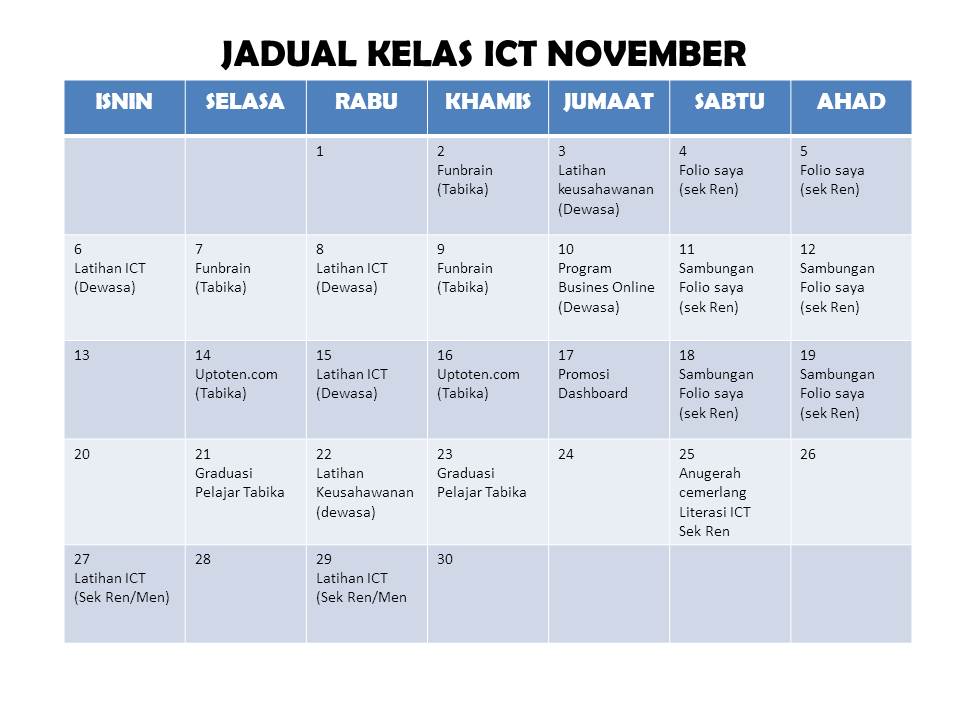 JADUAL KELAS ICT NOVEMBER

| ISNIN | SELASA | RABU | KHAMIS | JUMAAT | SABTU | AHAD |
|---|---|---|---|---|---|---|
| | | 1 | 2 Funbrain (Tabika) | 3 Latihan keusahawanan (Dewasa) | 4 Folio saya (sek Ren) | 5 Folio saya (sek Ren) |
| 6 Latihan ICT (Dewasa) | 7 Funbrain (Tabika) | 8 Latihan ICT (Dewasa) | 9 Funbrain (Tabika) | 10 Program Busines Online (Dewasa) | 11 Sambungan Folio saya (sek Ren) | 12 Sambungan Folio saya (sek Ren) |
| 13 | 14 Uptoten.com (Tabika) | 15 Latihan ICT (Dewasa) | 16 Uptoten.com (Tabika) | 17 Promosi Dashboard | 18 Sambungan Folio saya (sek Ren) | 19 Sambungan Folio saya (sek Ren) |
| 20 | 21 Graduasi Pelajar Tabika | 22 Latihan Keusahawanan (dewasa) | 23 Graduasi Pelajar Tabika | 24 | 25 Anugerah cemerlang Literasi ICT Sek Ren | 26 |
| 27 Latihan ICT (Sek Ren/Men) | 28 | 29 Latihan ICT (Sek Ren/Men | 30 | | | |